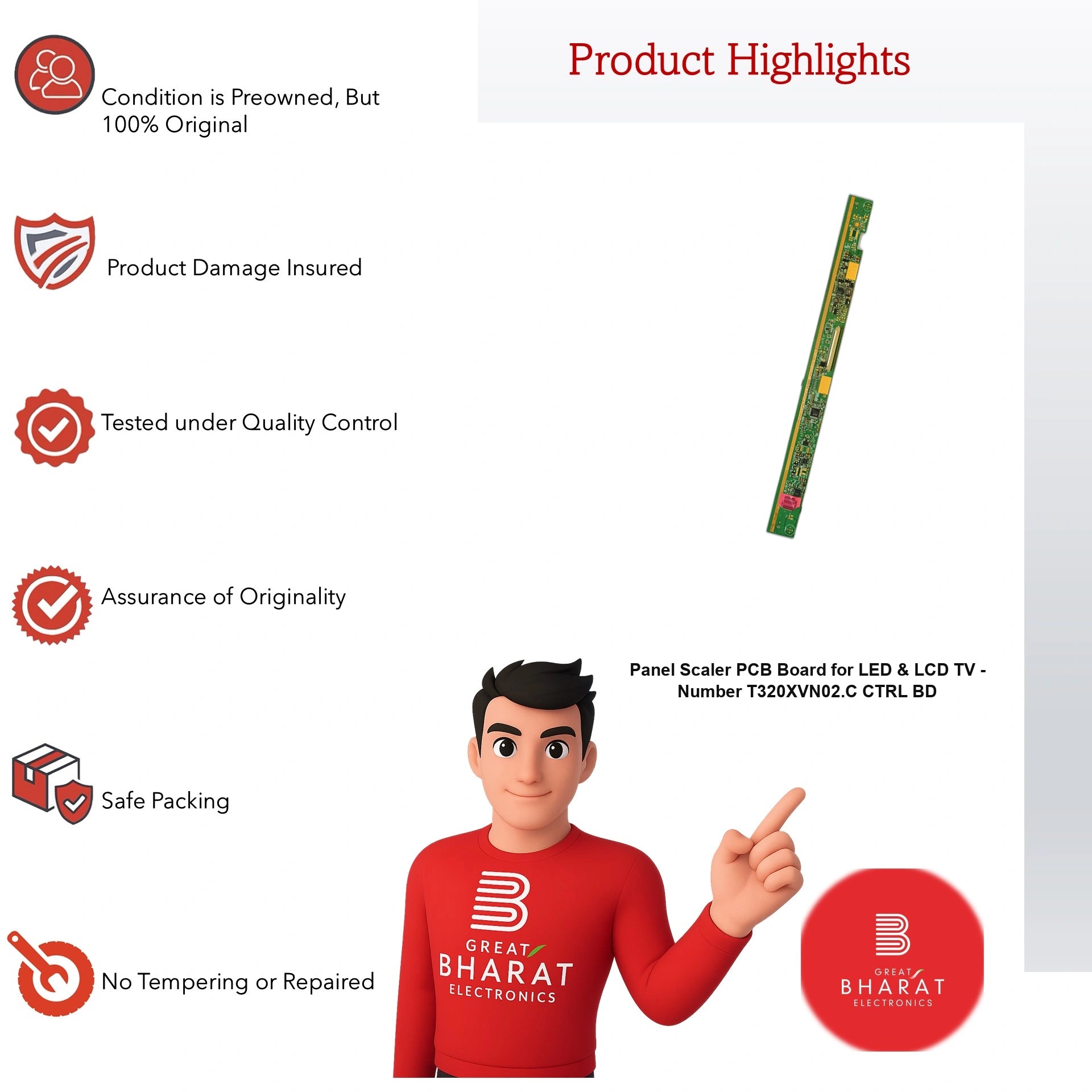 Product Highlights

Condition is Preowned, But 100% Original

Product Damage Insured

Tested under Quality Control

Assurance of Originality

Safe Packing

No Tempering or Repaired

Panel Scaler PCB Board for LED & LCD TV - Number T320XVN02.C CTRL BD

GREAT BHARAT ELECTRONICS

GREAT BHARAT ELECTRONICS